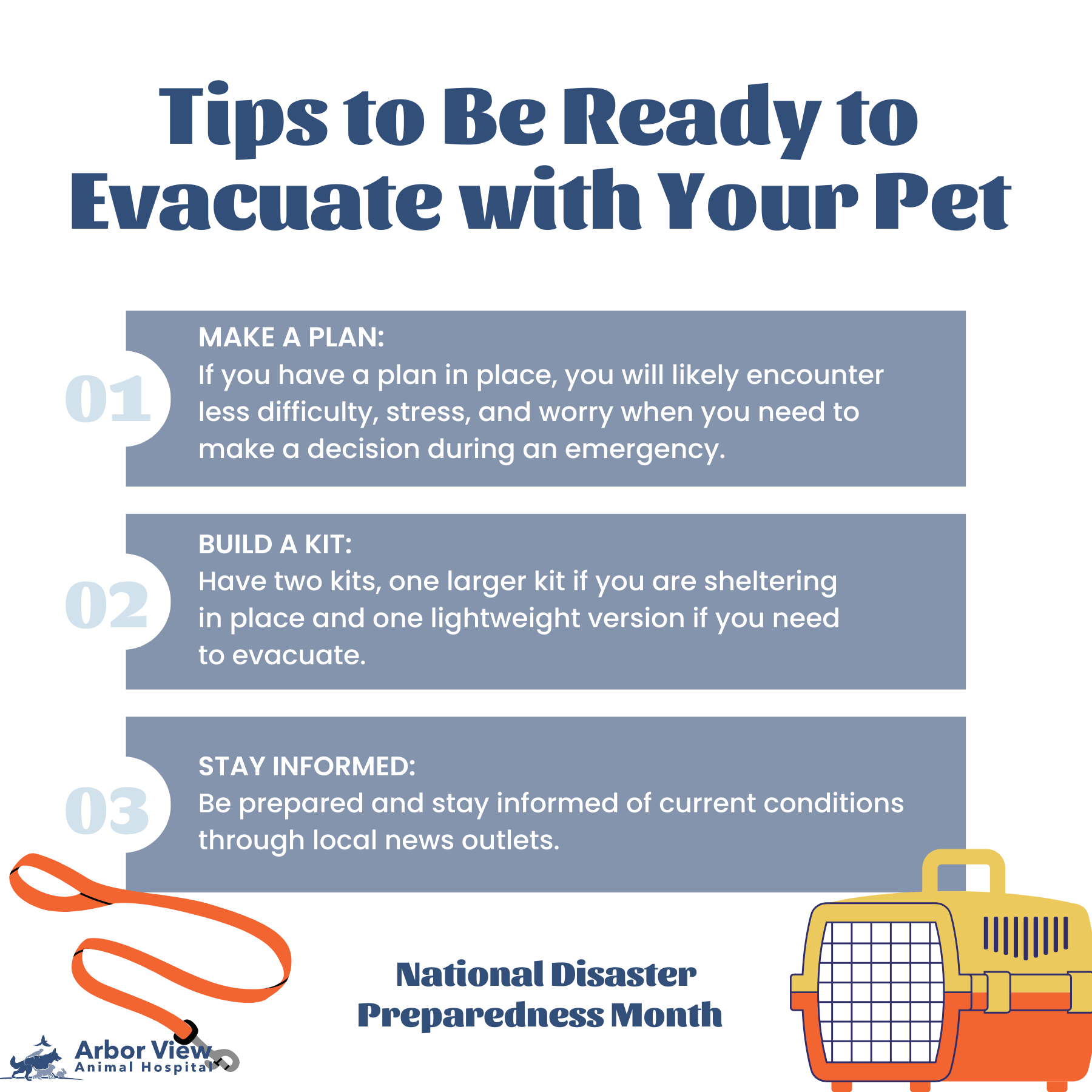 Tips to Be Ready to Evacuate with Your Pet

01
MAKE A PLAN:
If you have a plan in place, you will likely encounter less difficulty, stress, and worry when you need to make a decision during an emergency.

02
BUILD A KIT:
Have two kits, one larger kit if you are sheltering in place and one lightweight version if you need to evacuate.

03
STAY INFORMED:
Be prepared and stay informed of current conditions through local news outlets.

National Disaster Preparedness Month

Arbor View
Animal Hospital